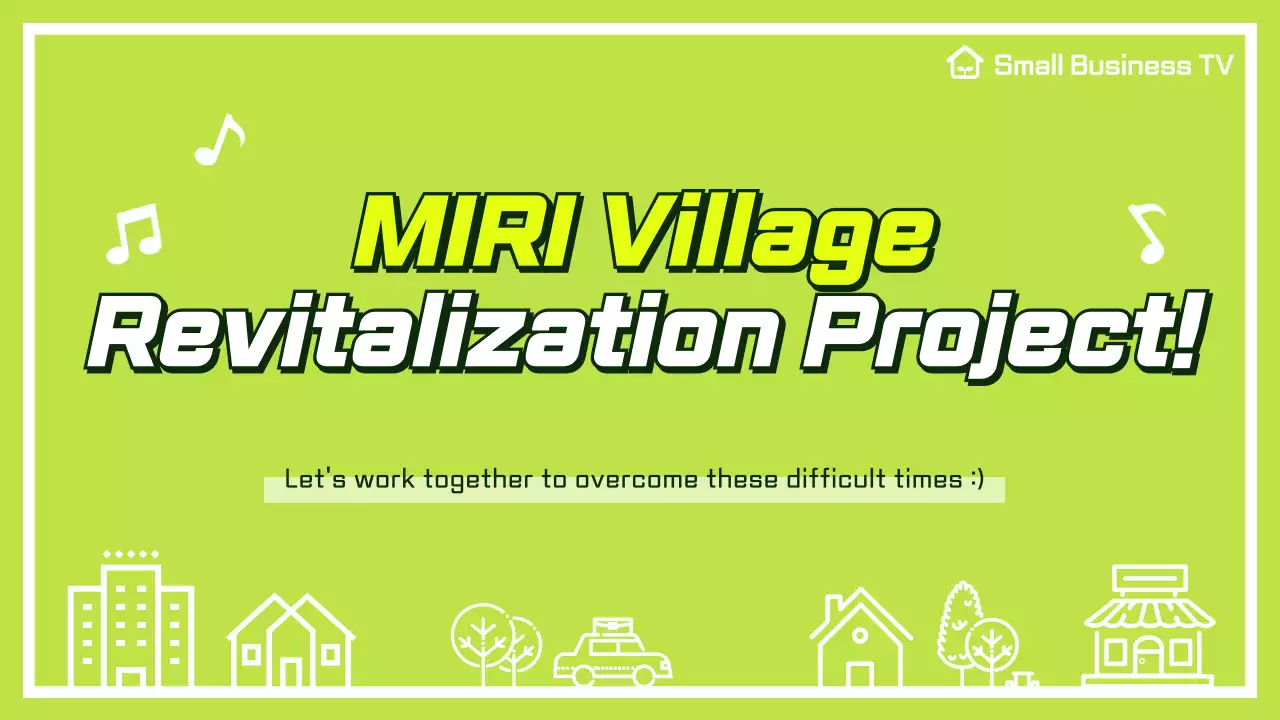 Small Business TV

MIRI Village Revitalization Project!

Let's work together to overcome these difficult times :)